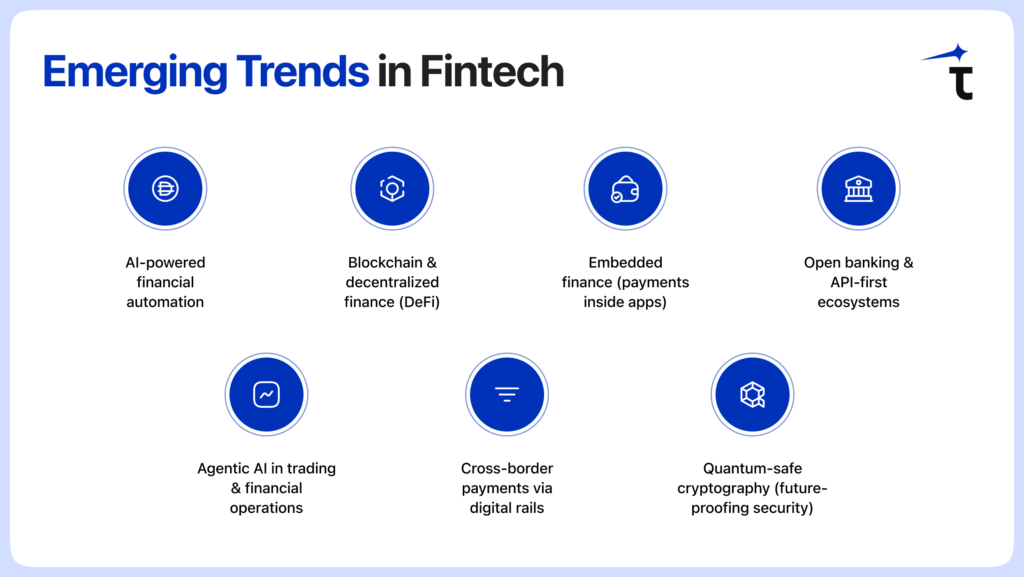 Emerging Trends in Fintech

AI-powered financial automation

Blockchain & decentralized finance (DeFi)

Embedded finance (payments inside apps)

Open banking & API-first ecosystems

Agentic AI in trading & financial operations

Cross-border payments via digital rails

Quantum-safe cryptography (future-proofing security)